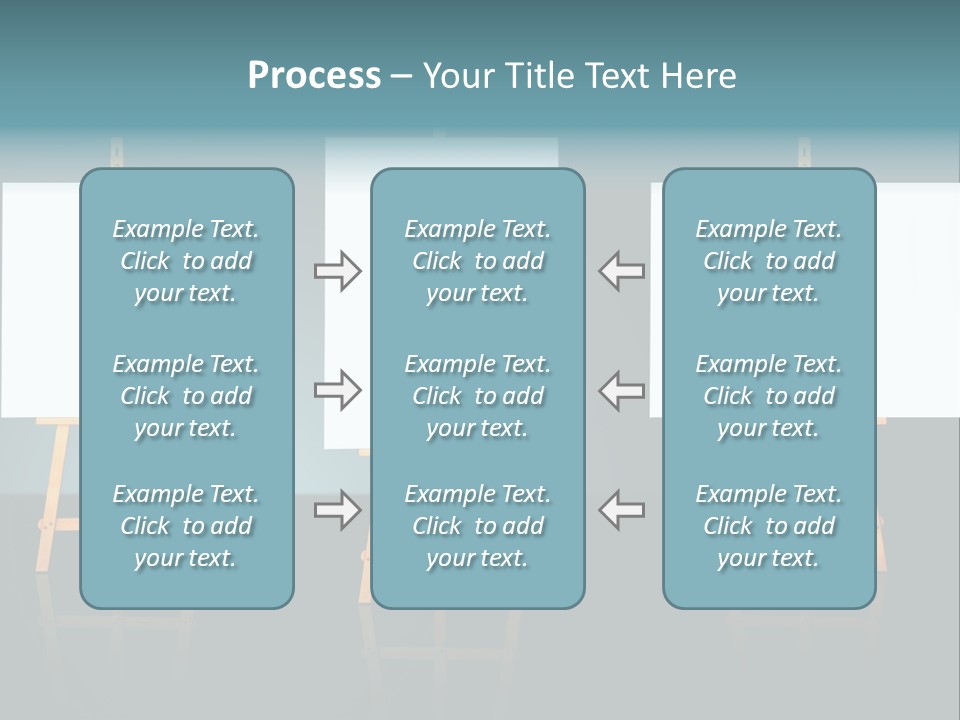 Process – Your Title Text Here

Example Text. Click to add your text.

Example Text. Click to add your text.

Example Text. Click to add your text.

Example Text. Click to add your text.

Example Text. Click to add your text.

Example Text. Click to add your text.

Example Text. Click to add your text.

Example Text. Click to add your text.

Example Text. Click to add your text.